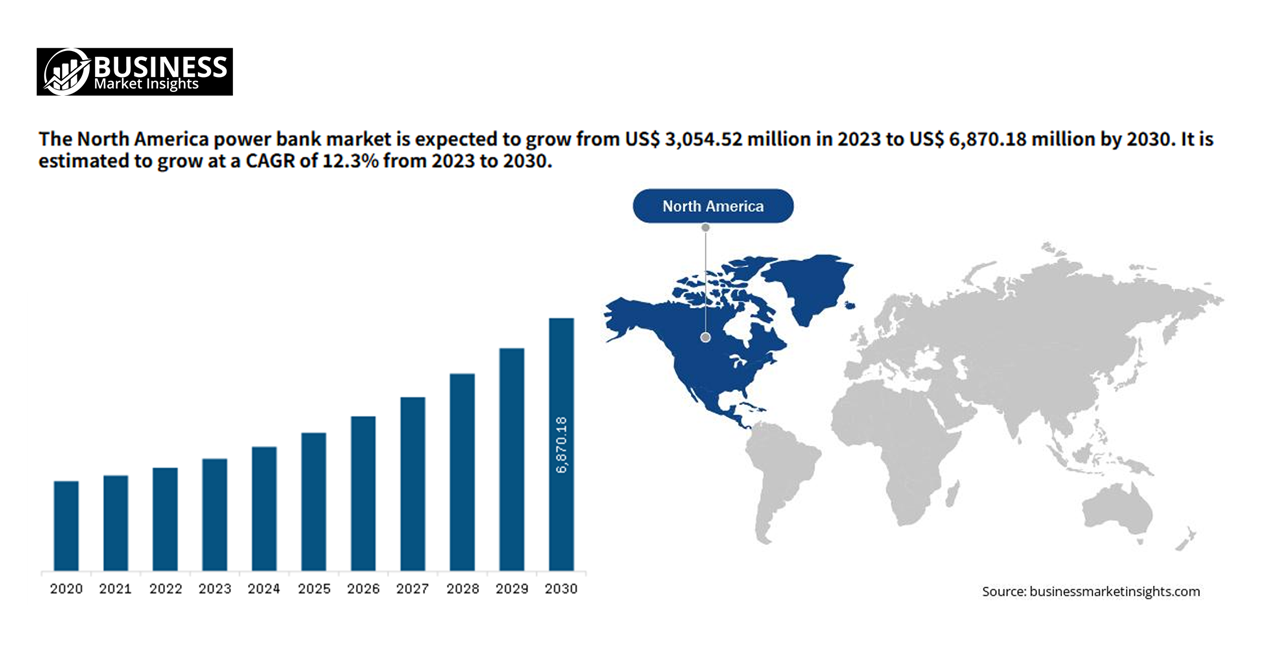 BUSINESS
Market Insights

The North America power bank market is expected to grow from US$ 3,054.52 million in 2023 to US$ 6,870.18 million by 2030. It is estimated to grow at a CAGR of 12.3% from 2023 to 2030.

North America

6,870.18

2020 2021 2022 2023 2024 2025 2026 2027 2028 2029 2030

Source: businessmarketinsights.com